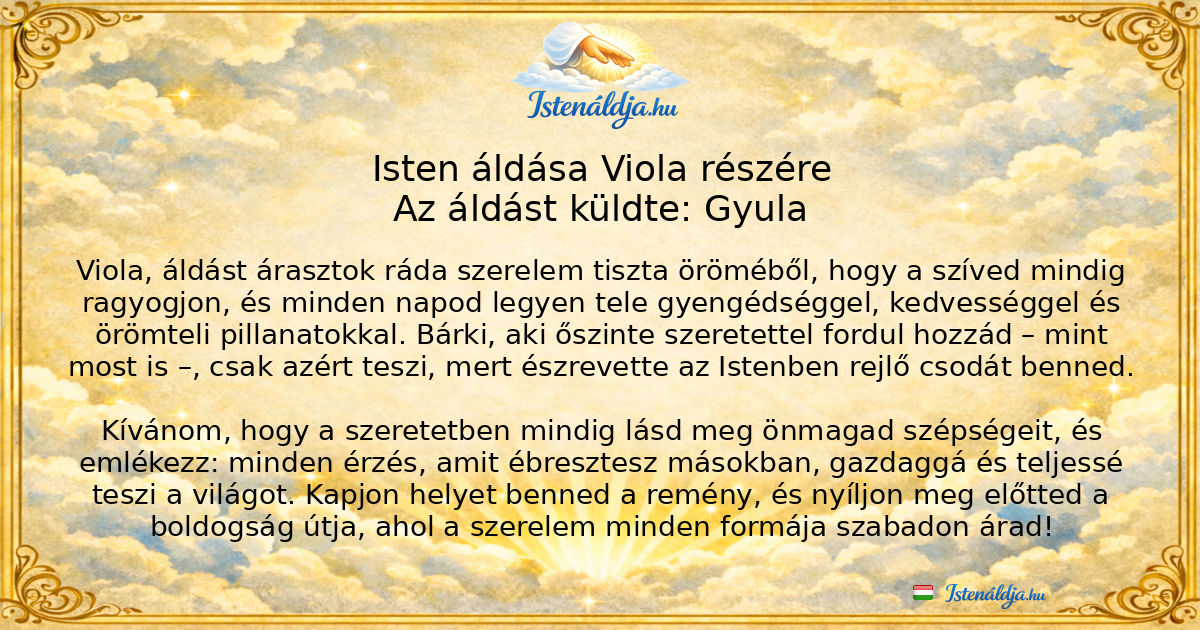 Istenáldja.hu

Isten áldása Viola részére
Az áldást küldte: Gyula

Viola, áldást árasztok ráda szerelem tiszta öröméből, hogy a szíved mindig ragyogjon, és minden napod legyen tele gyengédséggel, kedvességgel és örömteli pillanatokkal. Bárki, aki őszinte szeretettel fordul hozzád – mint most is –, csak azért teszi, mert észrevette az Istenben rejlő csodát benned.

Kívánom, hogy a szeretetben mindig lásd meg önmagad szépségeit, és emlékezz: minden érzés, amit ébresztesz másokban, gazdaggá és teljessé teszi a világot. Kapjon helyet benned a remény, és nyíljon meg előtted a boldogság útja, ahol a szerelem minden formája szabadon árad!

Istenáldja.hu